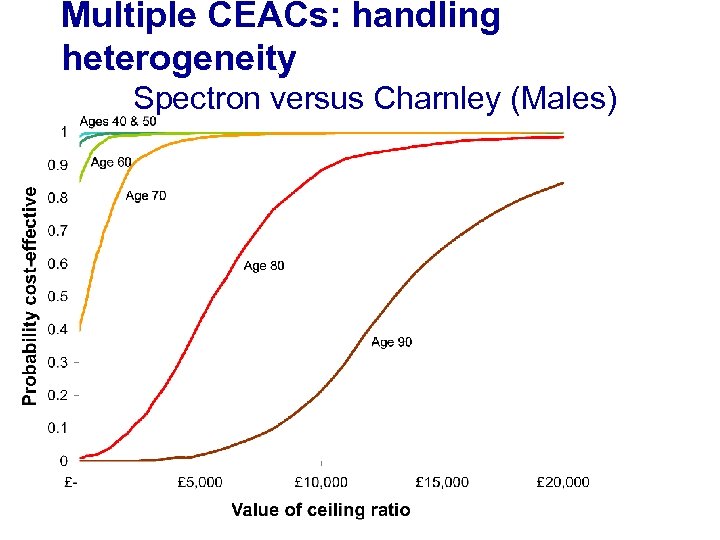 Multiple CEACs: handling heterogeneity

Spectron versus Charnley (Males)

Ages 40 & 50
Age 60
Age 70
Age 80
Age 90

Probability cost-effective

1
0.9
0.8
0.7
0.6
0.5
0.4
0.3
0.2
0.1
0

£-
£5,000
£10,000
£15,000
£20,000

Value of ceiling ratio